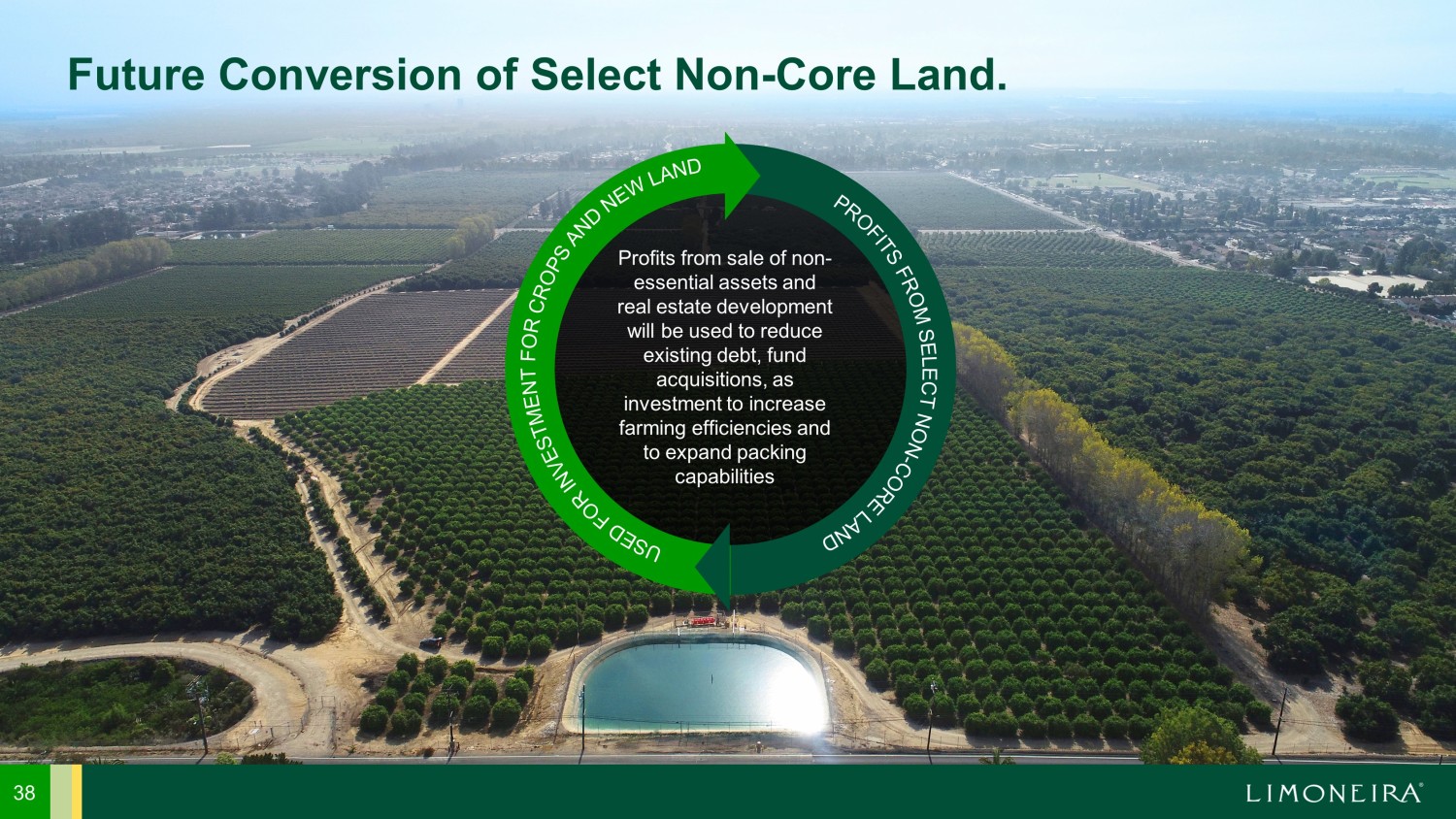 Future Conversion of Select Non-Core Land.

USED FOR INVESTMENT FOR CROPS AND NEW LAND

PROFITS FROM SELECT NON-CORE LAND

Profits from sale of non-essential assets and real estate development will be used to reduce existing debt, fund acquisitions, as investment to increase farming efficiencies and to expand packing capabilities

38

LIMONEIRA®